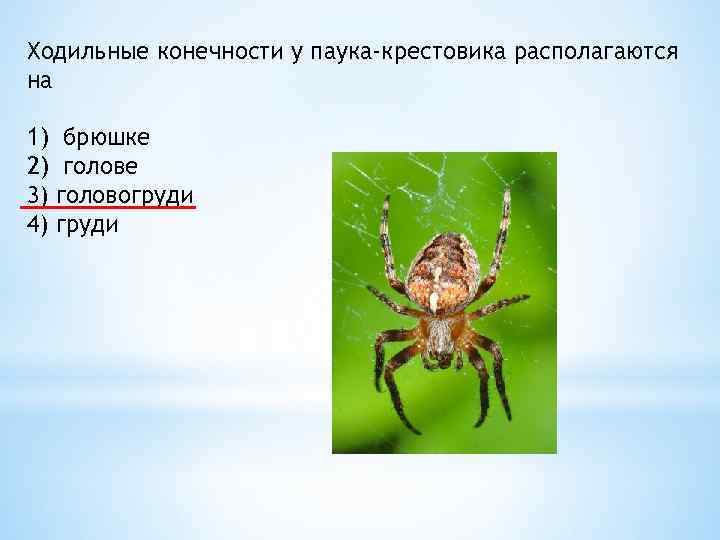 Ходильные конечности у паука-крестовика располагаются на

1) брюшке
2) голове
3) головогруди
4) груди